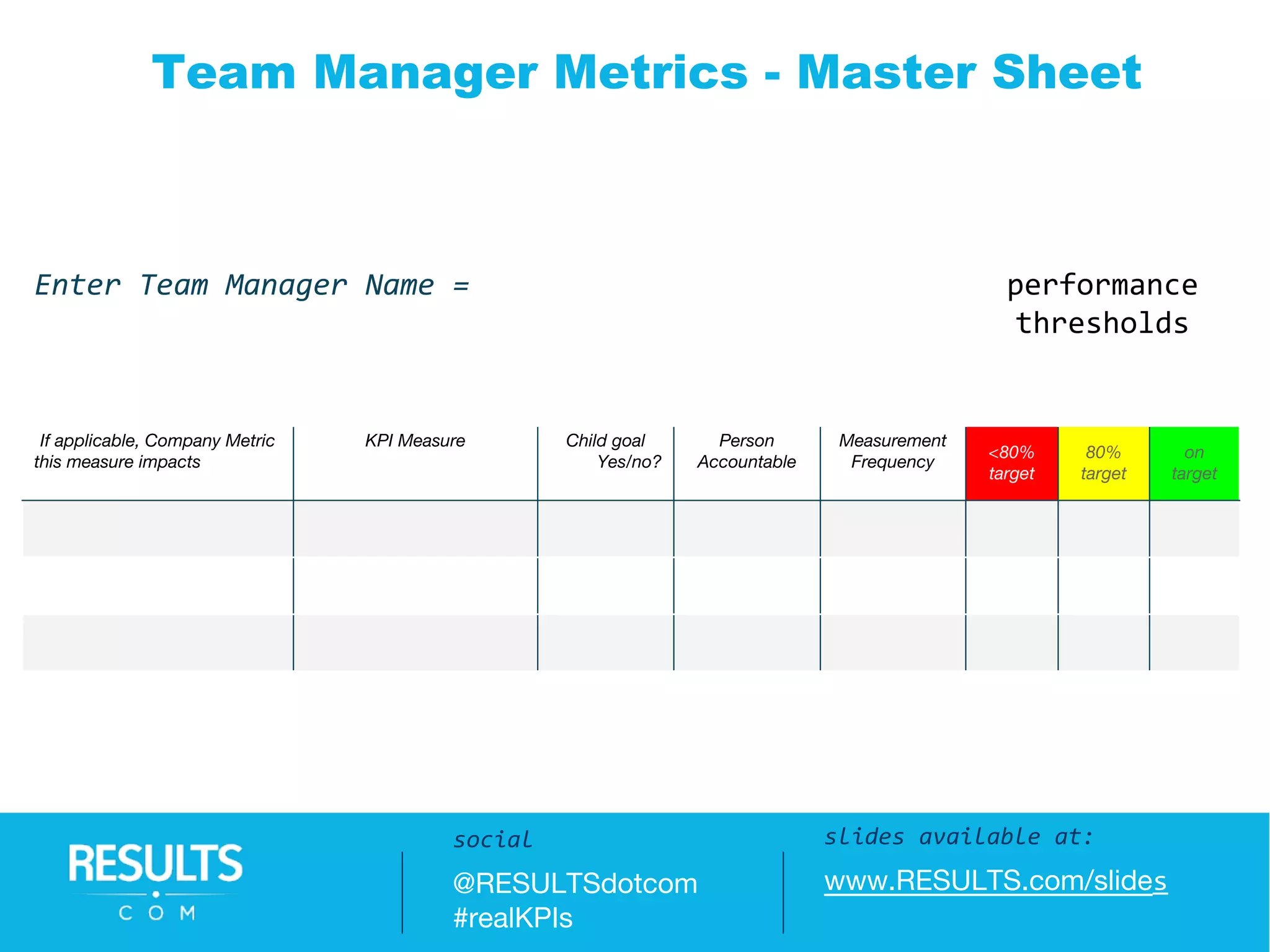 Team Manager Metrics - Master Sheet

Enter Team Manager Name =

performance thresholds

| If applicable, Company Metric this measure impacts | KPI Measure | Child goal Yes/no? | Person Accountable | Measurement Frequency | <80% target | 80% target | on target |
|---|---|---|---|---|---|---|---|
| | | | | | | | |
| | | | | | | | |
| | | | | | | | |

RESULTS
COM

social
@RESULTSdotcom
#realKPIs

slides available at:
www.RESULTS.com/slides